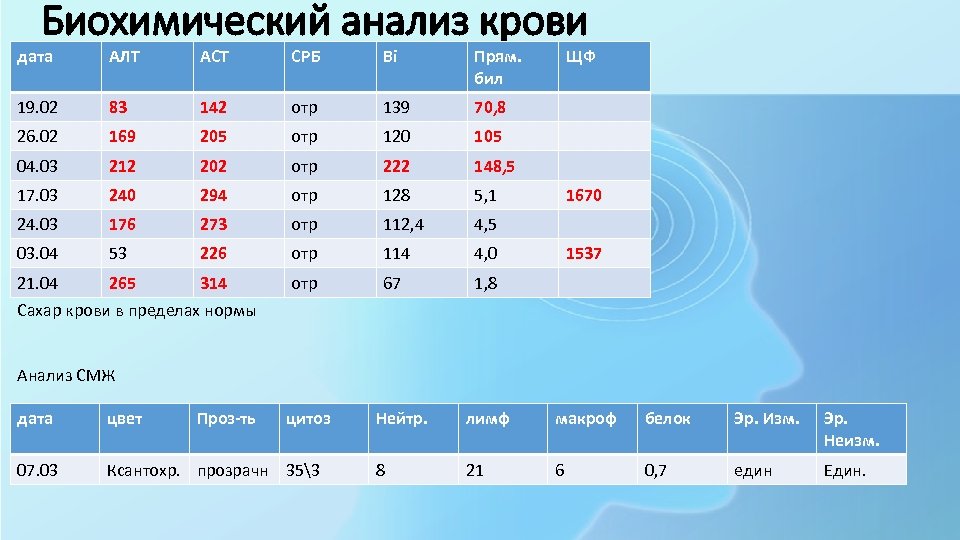 Биохимический анализ крови

| дата | АЛТ | АСТ | СРБ | Bi | Прям. бил | ЩФ |
|---|---|---|---|---|---|---|
| 19.02 | 83 | 142 | отр | 139 | 70,8 | |
| 26.02 | 169 | 205 | отр | 120 | 105 | |
| 04.03 | 212 | 202 | отр | 222 | 148,5 | |
| 17.03 | 240 | 294 | отр | 128 | 5,1 | 1670 |
| 24.03 | 176 | 273 | отр | 112,4 | 4,5 | |
| 03.04 | 53 | 226 | отр | 114 | 4,0 | 1537 |
| 21.04 | 265 | 314 | отр | 67 | 1,8 | |

Сахар крови в пределах нормы

Анализ СМЖ

| дата | цвет | Проз-ть | цитоз | Нейтр. | лимф | макроф | белок | Эр. Изм. | Эр. Неизм. |
|---|---|---|---|---|---|---|---|---|---|
| 07.03 | Ксантохр. | прозрачн | 35\3 | 8 | 21 | 6 | 0,7 | един | Един. |